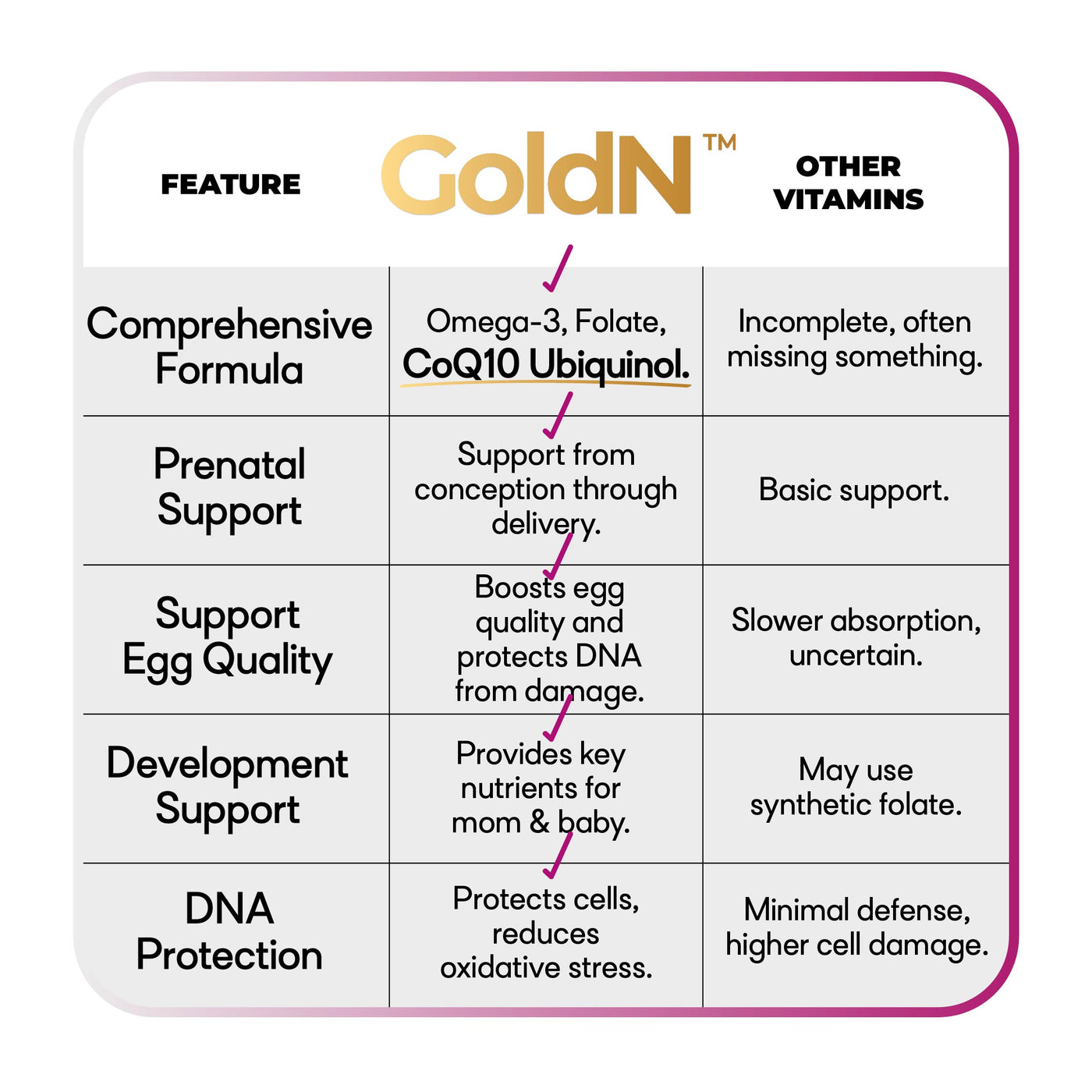 | FEATURE | GoldN™ | OTHER VITAMINS |
|---|---|---|
| Comprehensive Formula | Omega-3, Folate, CoQ10 Ubiquinol. | Incomplete, often missing something. |
| Prenatal Support | Support from conception through delivery. | Basic support. |
| Support Egg Quality | Boosts egg quality and protects DNA from damage. | Slower absorption, uncertain. |
| Development Support | Provides key nutrients for mom & baby. | May use synthetic folate. |
| DNA Protection | Protects cells, reduces oxidative stress. | Minimal defense, higher cell damage. |